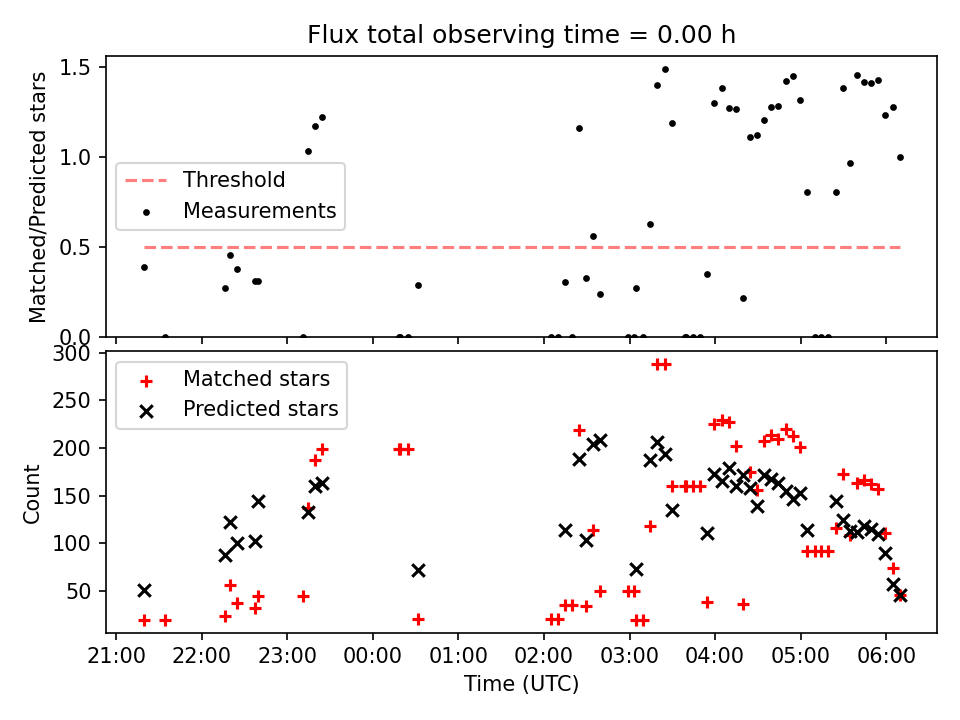 Flux total observing time = 0.00 h

Matched/Predicted stars

1.5
1.0
0.5
0.0

Threshold
Measurements

Count

300
250
200
150
100
50

Matched stars
Predicted stars

21:00 22:00 23:00 00:00 01:00 02:00 03:00 04:00 05:00 06:00

Time (UTC)